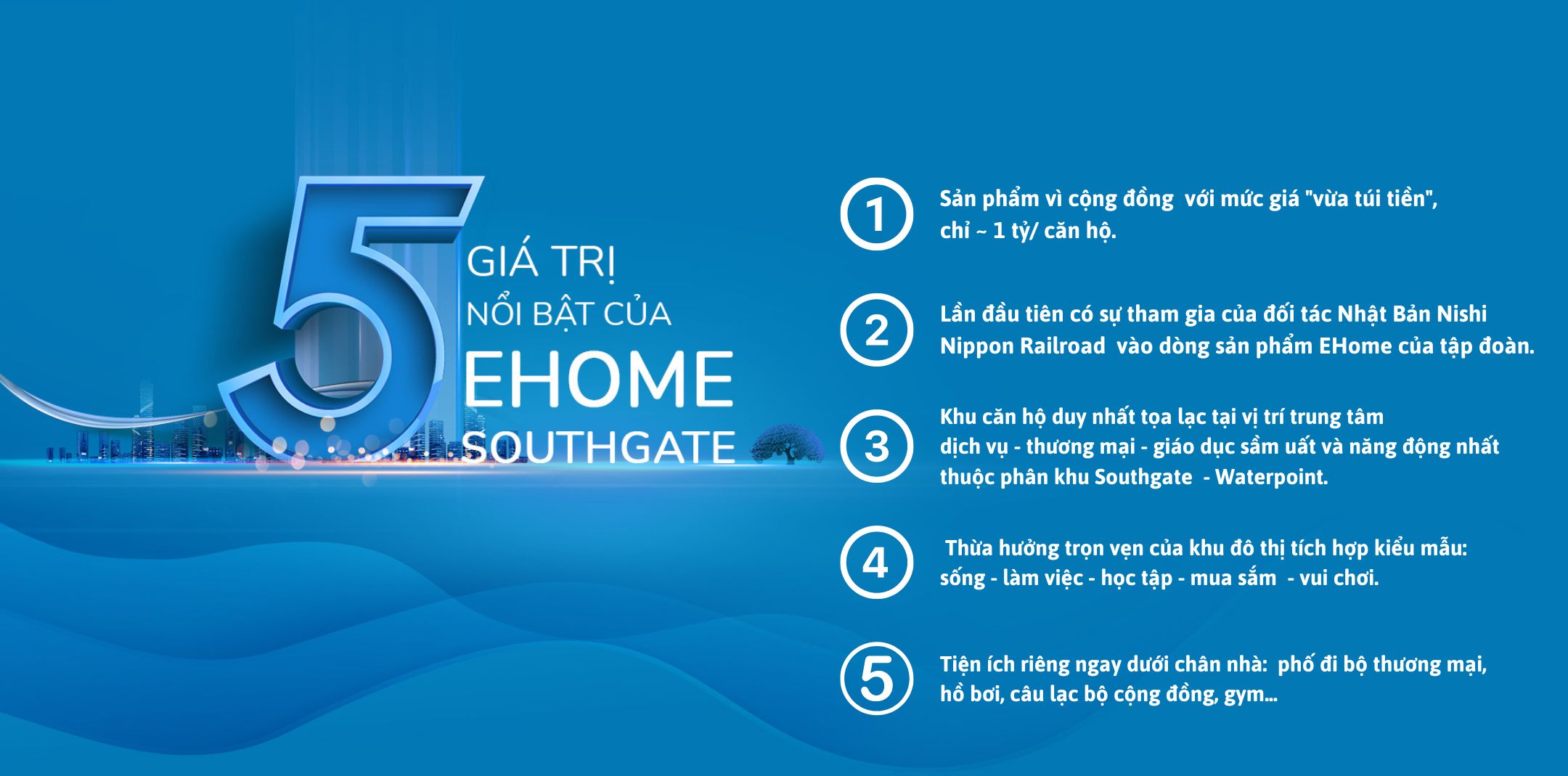 5 GIÁ TRỊ NỔI BẬT CỦA EHOME SOUTHGATE

1 Sản phẩm vì cộng đồng với mức giá "vừa túi tiền", chỉ ~ 1 tỷ/ căn hộ.

2 Lần đầu tiên có sự tham gia của đối tác Nhật Bản Nishi Nippon Railroad vào dòng sản phẩm EHome của tập đoàn.

3 Khu căn hộ duy nhất tọa lạc tại vị trí trung tâm dịch vụ - thương mại - giáo dục sầm uất và năng động nhất thuộc phân khu Southgate - Waterpoint.

4 Thừa hưởng trọn vẹn của khu đô thị tích hợp kiểu mẫu: sống - làm việc - học tập - mua sắm - vui chơi.

5 Tiện ích riêng ngay dưới chân nhà: phố đi bộ thương mại, hồ bơi, câu lạc bộ cộng đồng, gym...